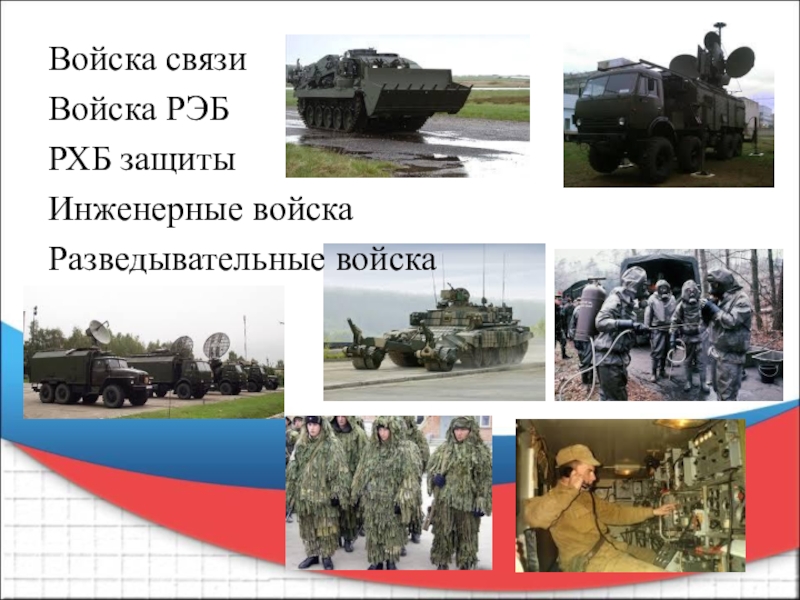 Войска связи
Войска РЭБ
РХБ защиты
Инженерные войска
Разведывательные войска